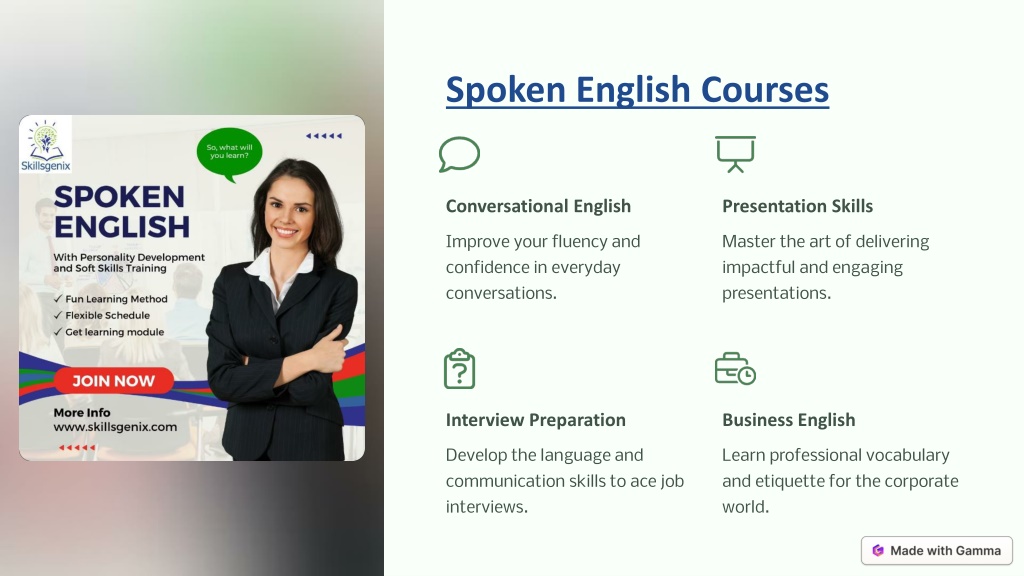 Skillsgenix

So, what will you learn?

SPOKEN ENGLISH

With Personality Development and Soft Skills Training

✓ Fun Learning Method
✓ Flexible Schedule
✓ Get learning module

JOIN NOW

More Info
www.skillsgenix.com

Spoken English Courses

Conversational English

Improve your fluency and confidence in everyday conversations.

Presentation Skills

Master the art of delivering impactful and engaging presentations.

Interview Preparation

Develop the language and communication skills to ace job interviews.

Business English

Learn professional vocabulary and etiquette for the corporate world.

Made with Gamma